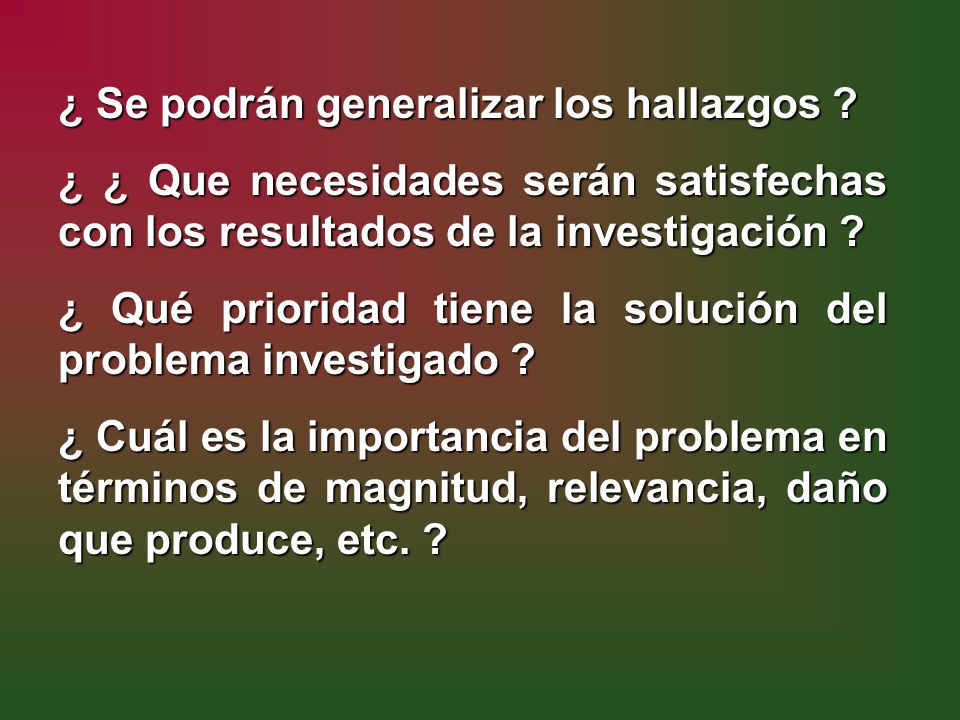 ¿ Se podrán generalizar los hallazgos ?

¿ ¿ Que necesidades serán satisfechas con los resultados de la investigación ?

¿ Qué prioridad tiene la solución del problema investigado ?

¿ Cuál es la importancia del problema en términos de magnitud, relevancia, daño que produce, etc. ?